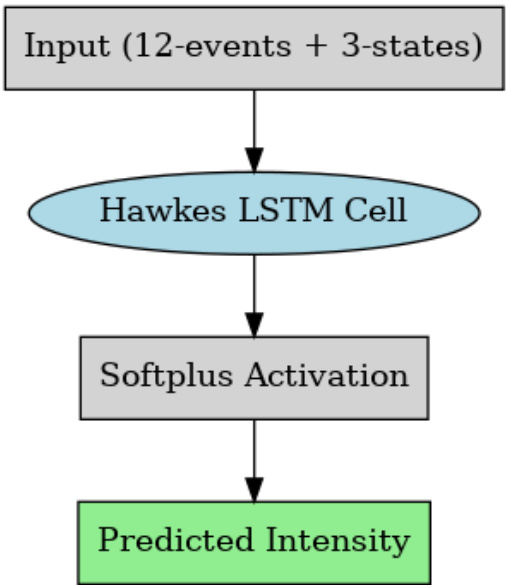 Input (12-events + 3-states)

Hawkes LSTM Cell

Softplus Activation

Predicted Intensity